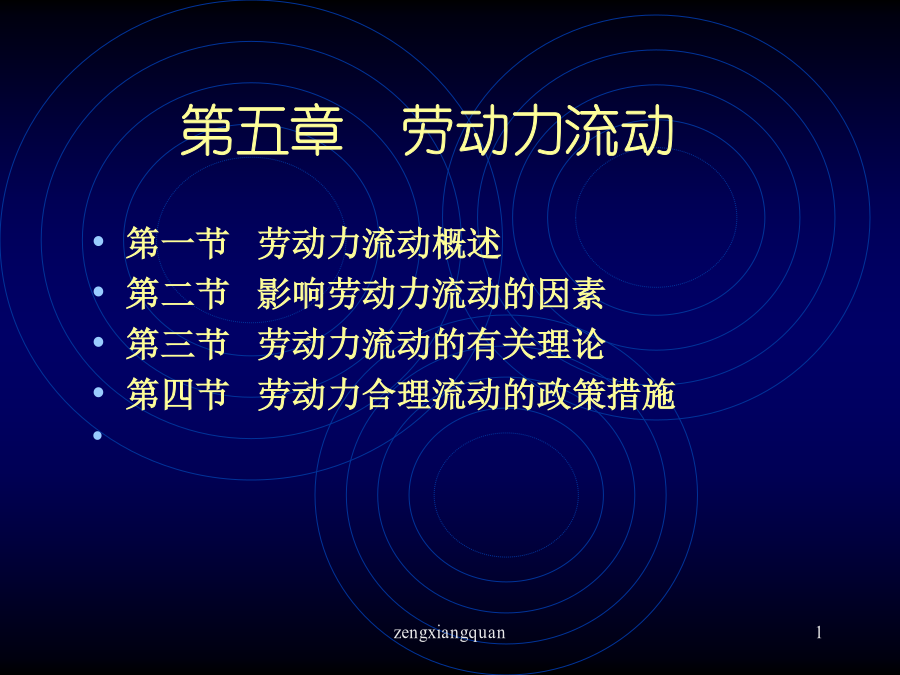 第五章　劳动力流动

• 第一节　劳动力流动概述
• 第二节　影响劳动力流动的因素
• 第三节　劳动力流动的有关理论
• 第四节　劳动力合理流动的政策措施
•

zengxiangquan

1